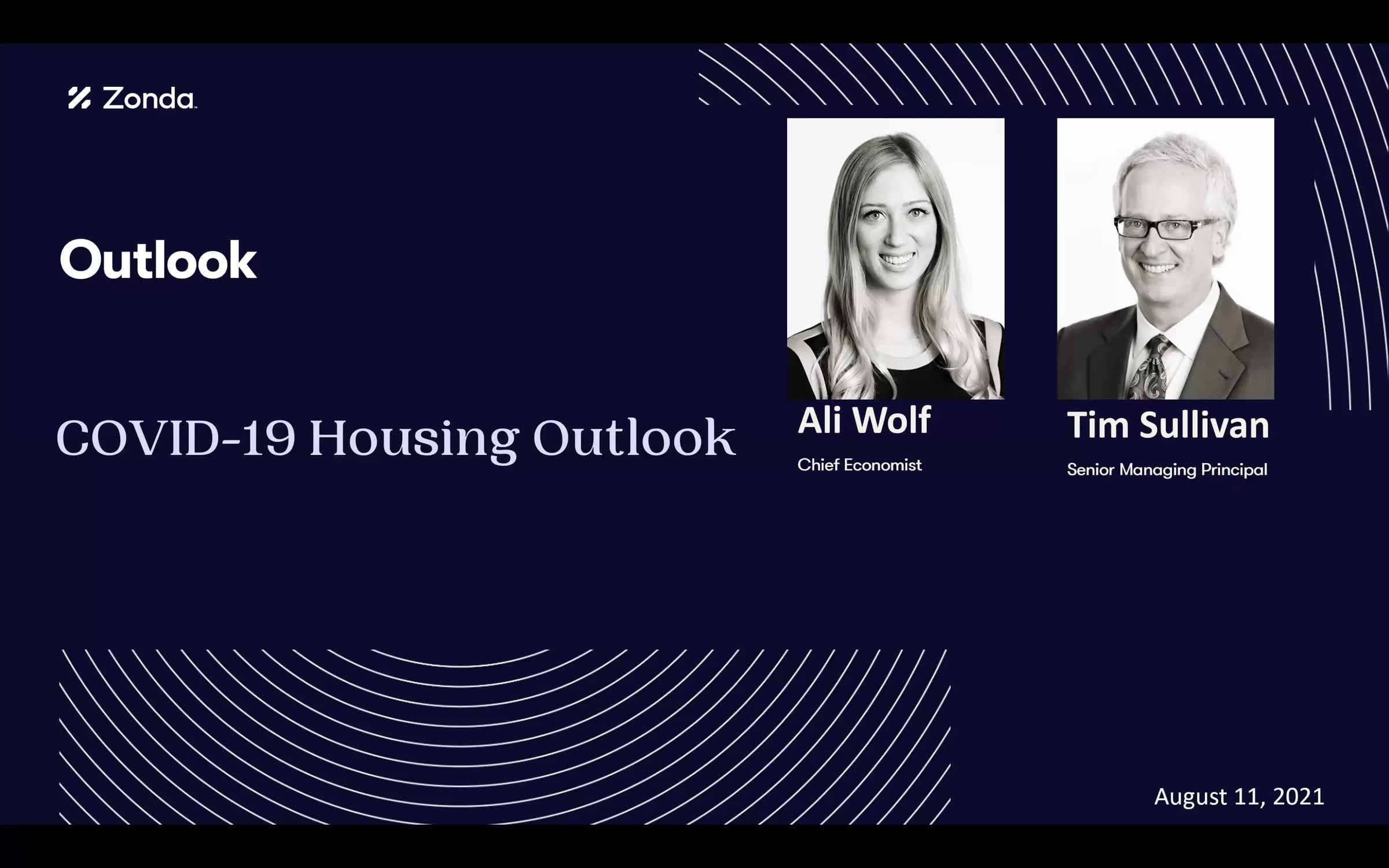 Zonda

Outlook

COVID-19 Housing Outlook

Ali Wolf
Chief Economist

Tim Sullivan
Senior Managing Principal

August 11, 2021